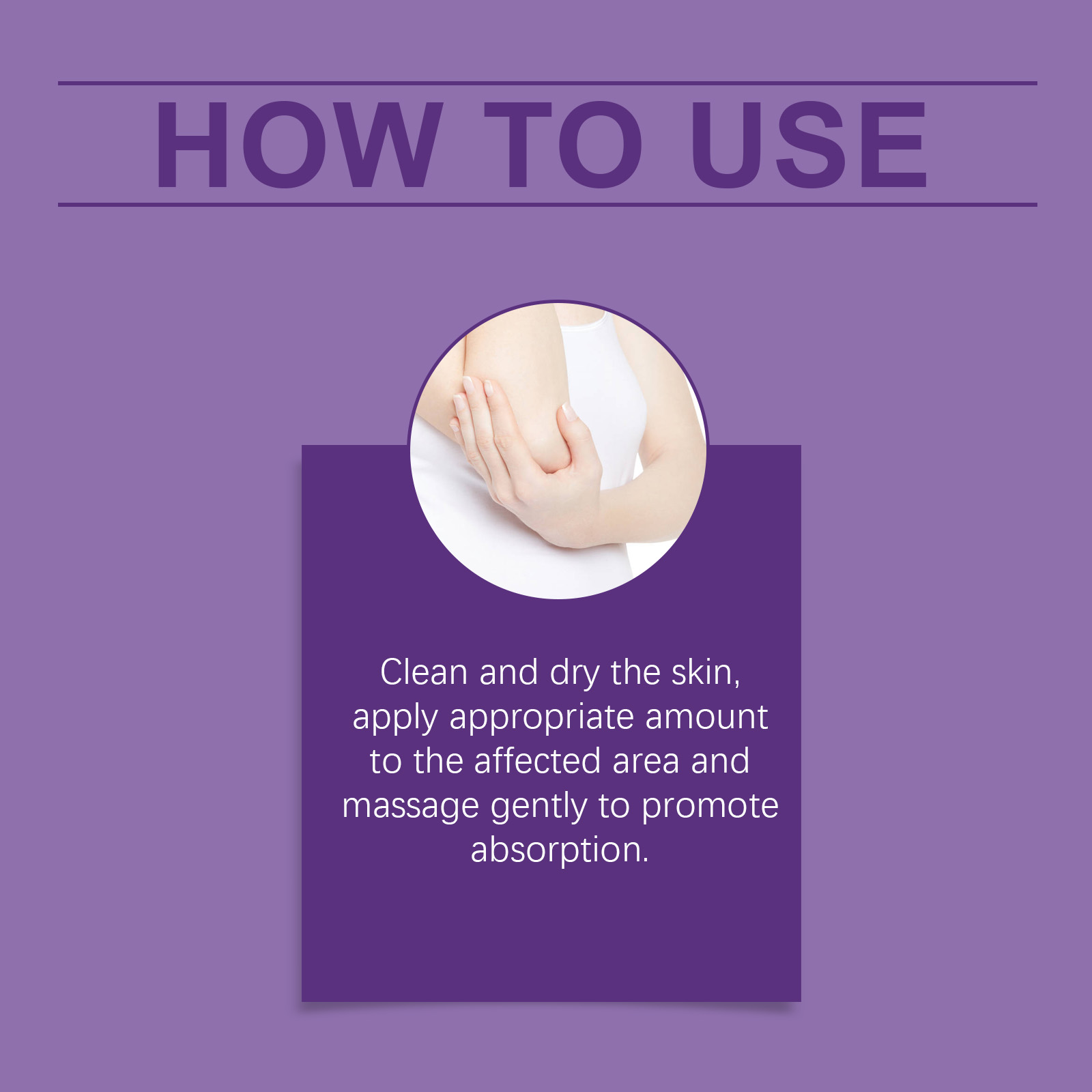 HOW TO USE

Clean and dry the skin, apply appropriate amount to the affected area and massage gently to promote absorption.